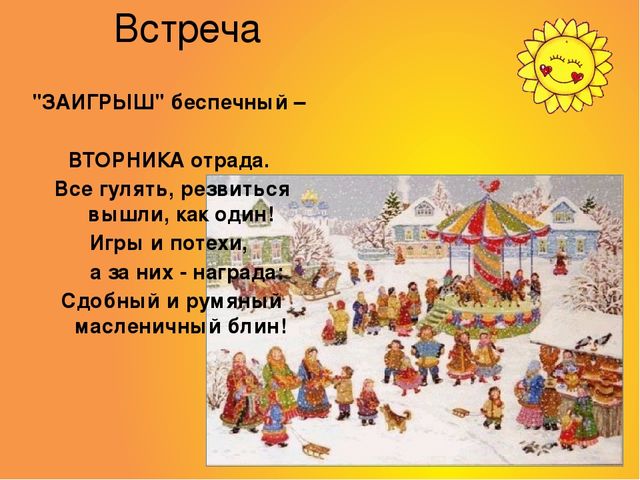 Встреча

"ЗАИГРЫШ" беспечный –

ВТОРНИКА отрада.
Все гулять, резвиться вышли, как один!
Игры и потехи,
а за них - награда:
Сдобный и румяный масленичный блин!